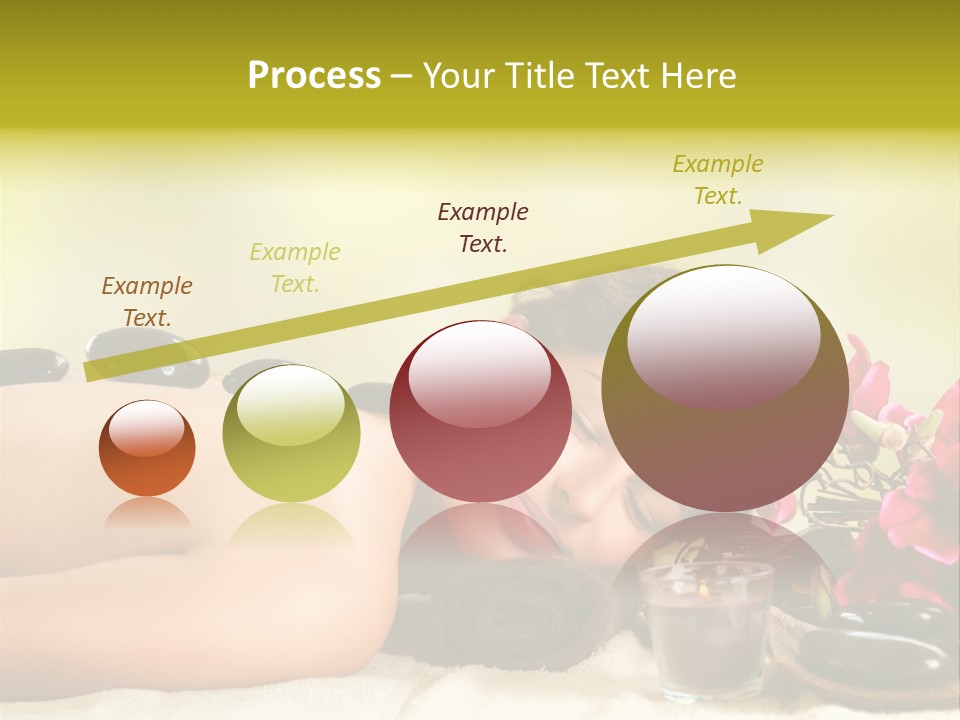 Process – Your Title Text Here

Example Text.

Example Text.

Example Text.

Example Text.